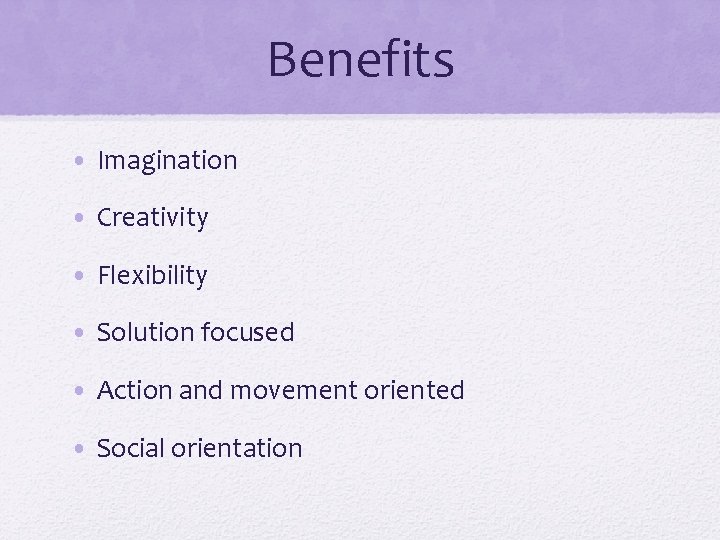 Benefits

• Imagination
• Creativity
• Flexibility
• Solution focused
• Action and movement oriented
• Social orientation